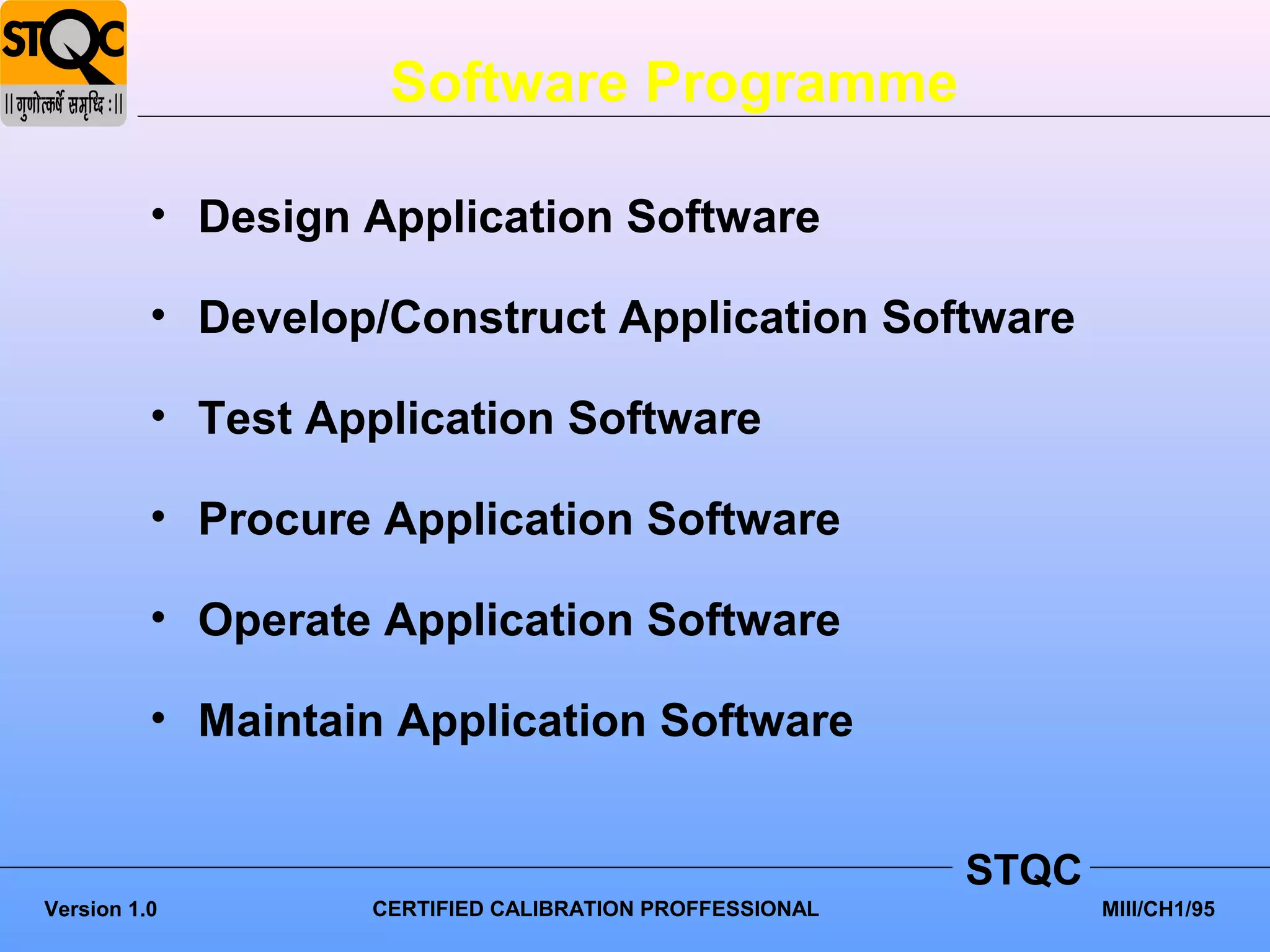 STQC
|| गुणोत्कर्षे समृध्दि : ||

Software Programme

• Design Application Software
• Develop/Construct Application Software
• Test Application Software
• Procure Application Software
• Operate Application Software
• Maintain Application Software

STQC

Version 1.0 CERTIFIED CALIBRATION PROFFESSIONAL MIII/CH1/95